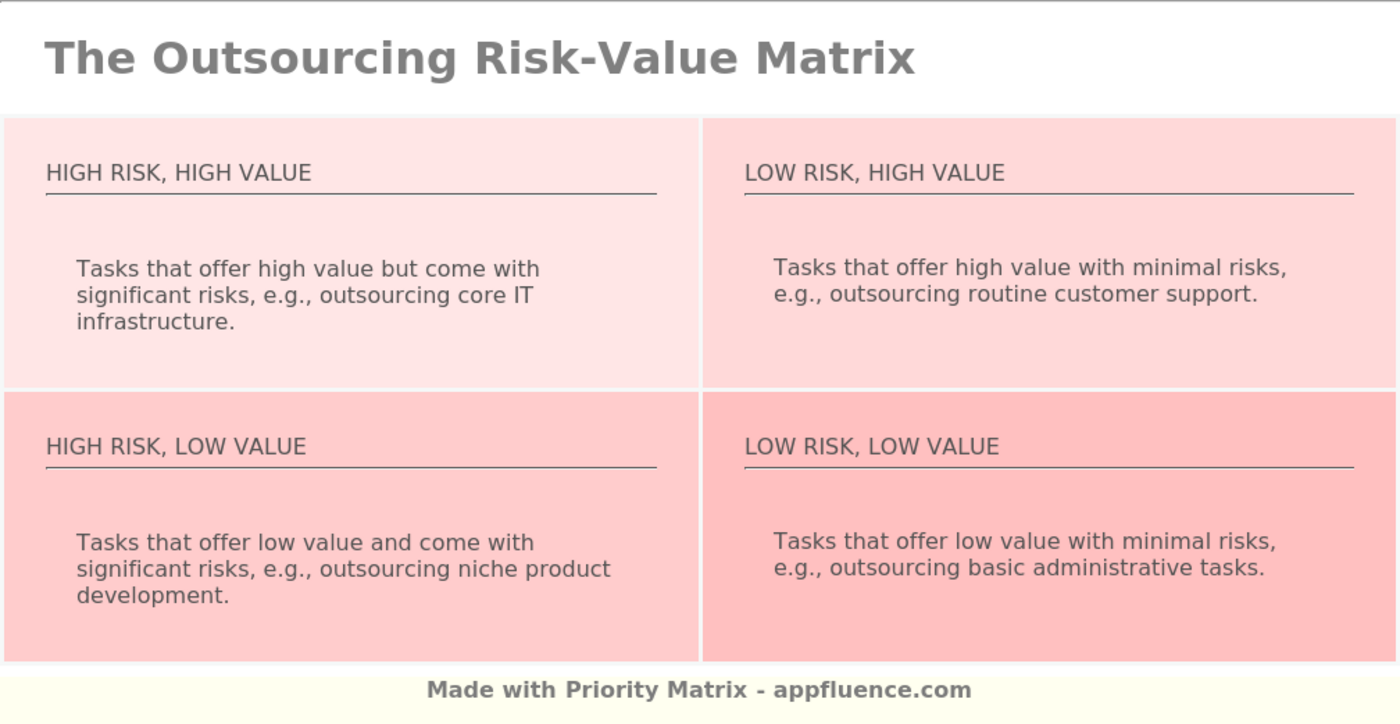 The Outsourcing Risk-Value Matrix

HIGH RISK, HIGH VALUE

Tasks that offer high value but come with significant risks, e.g., outsourcing core IT infrastructure.

LOW RISK, HIGH VALUE

Tasks that offer high value with minimal risks, e.g., outsourcing routine customer support.

HIGH RISK, LOW VALUE

Tasks that offer low value and come with significant risks, e.g., outsourcing niche product development.

LOW RISK, LOW VALUE

Tasks that offer low value with minimal risks, e.g., outsourcing basic administrative tasks.

Made with Priority Matrix - appfluence.com